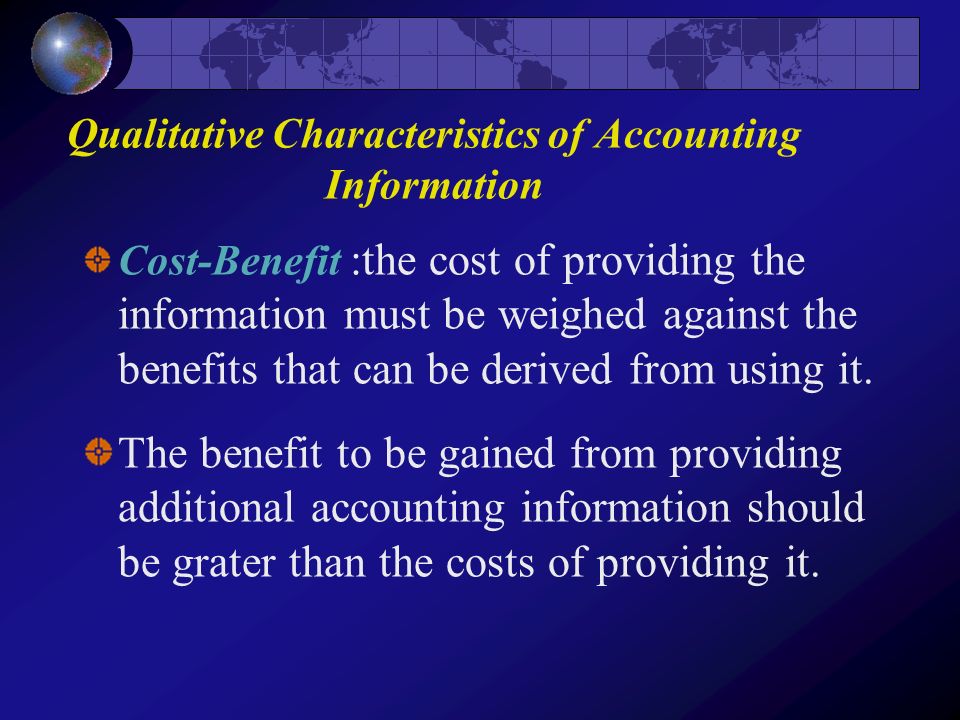 Qualitative Characteristics of Accounting Information

Cost-Benefit :the cost of providing the information must be weighed against the benefits that can be derived from using it.

The benefit to be gained from providing additional accounting information should be grater than the costs of providing it.